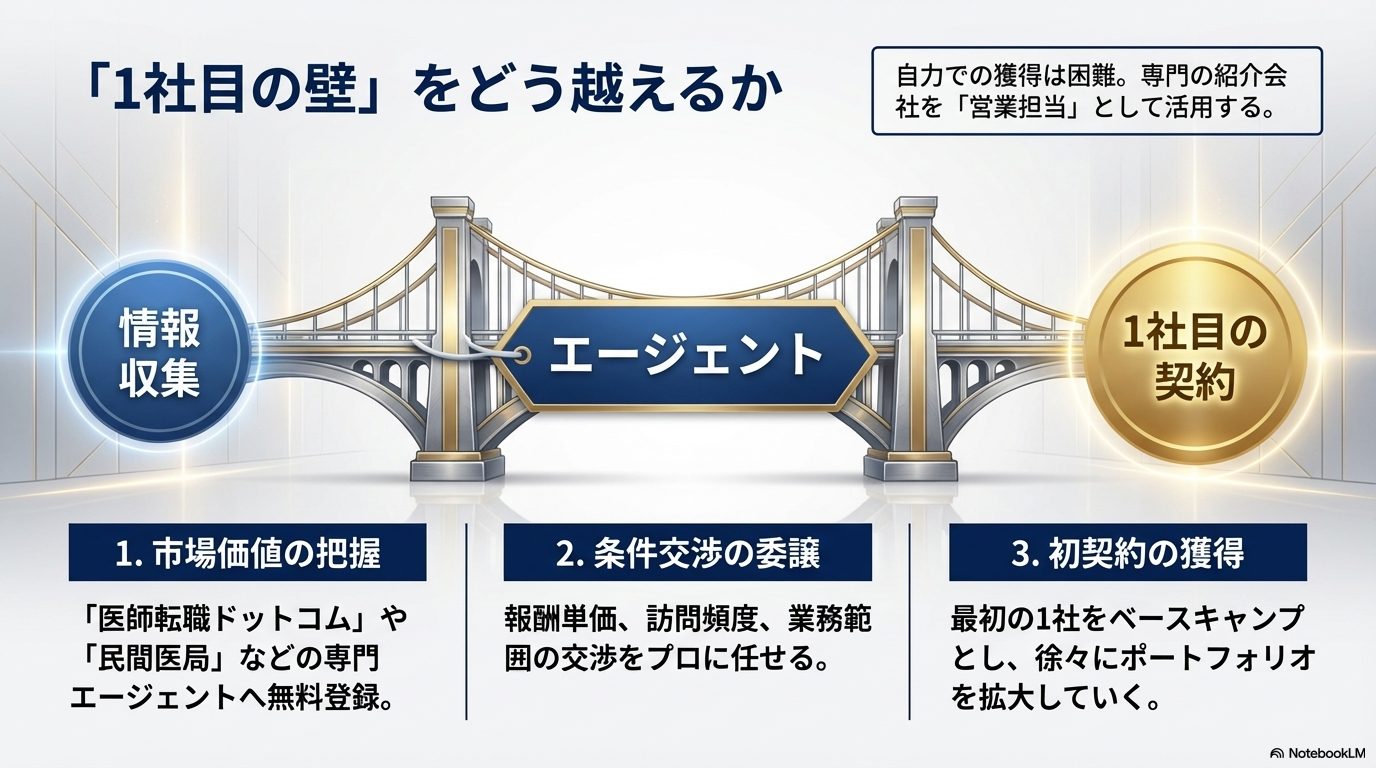 「1社目の壁」をどう越えるか

自力での獲得は困難。専門の紹介会社を「営業担当」として活用する。

情報収集

エージェント

1社目の契約

1. 市場価値の把握

「医師転職ドットコム」や「民間医局」などの専門エージェントへ無料登録。

2. 条件交渉の委譲

報酬単価、訪問頻度、業務範囲の交渉をプロに任せる。

3. 初契約の獲得

最初の1社をベースキャンプとし、徐々にポートフォリオを拡大していく。

NotebookLM